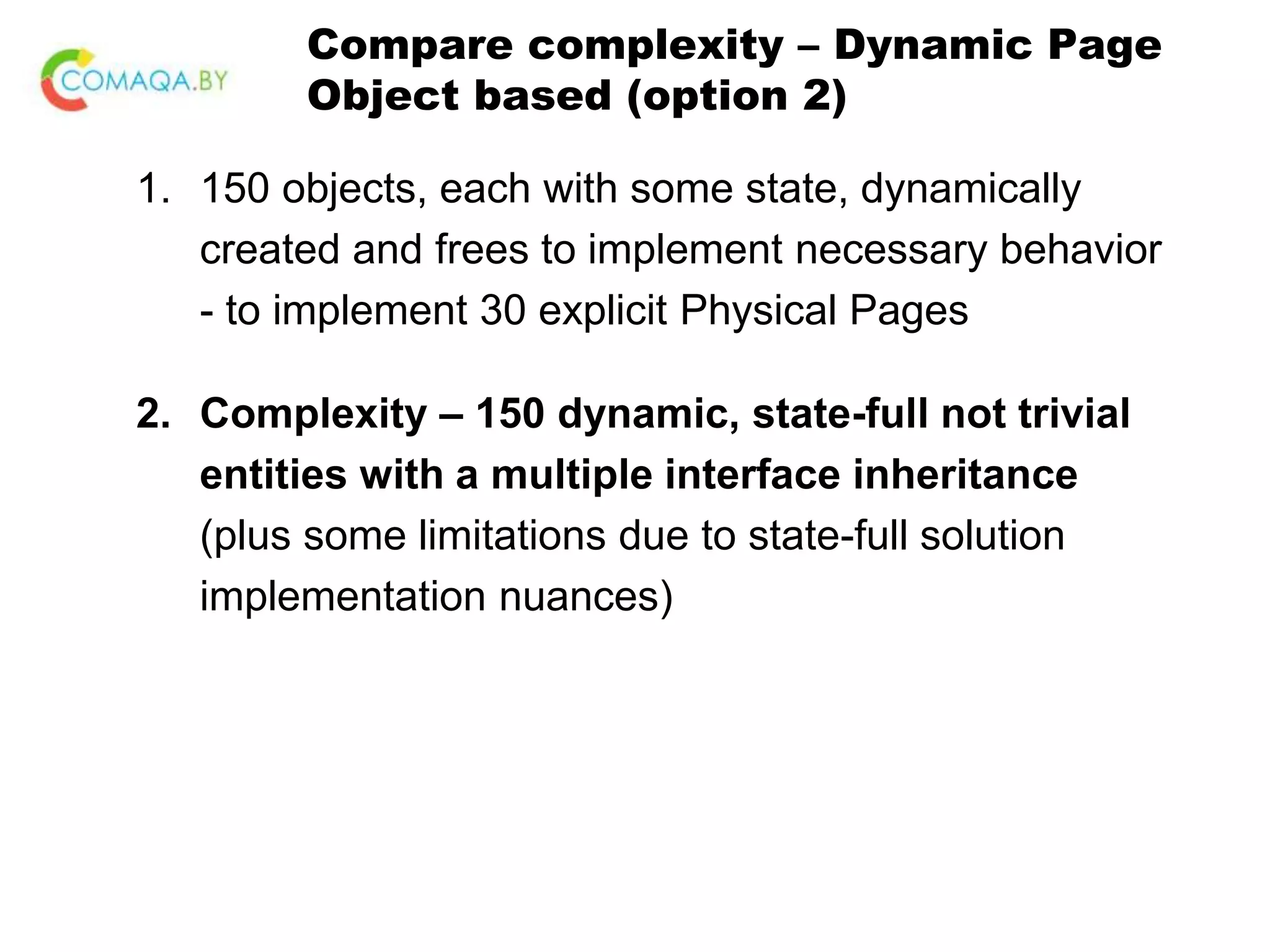 COMAQA.BY

Compare complexity – Dynamic Page Object based (option 2)

1. 150 objects, each with some state, dynamically created and frees to implement necessary behavior - to implement 30 explicit Physical Pages

2. Complexity – 150 dynamic, state-full not trivial entities with a multiple interface inheritance (plus some limitations due to state-full solution implementation nuances)